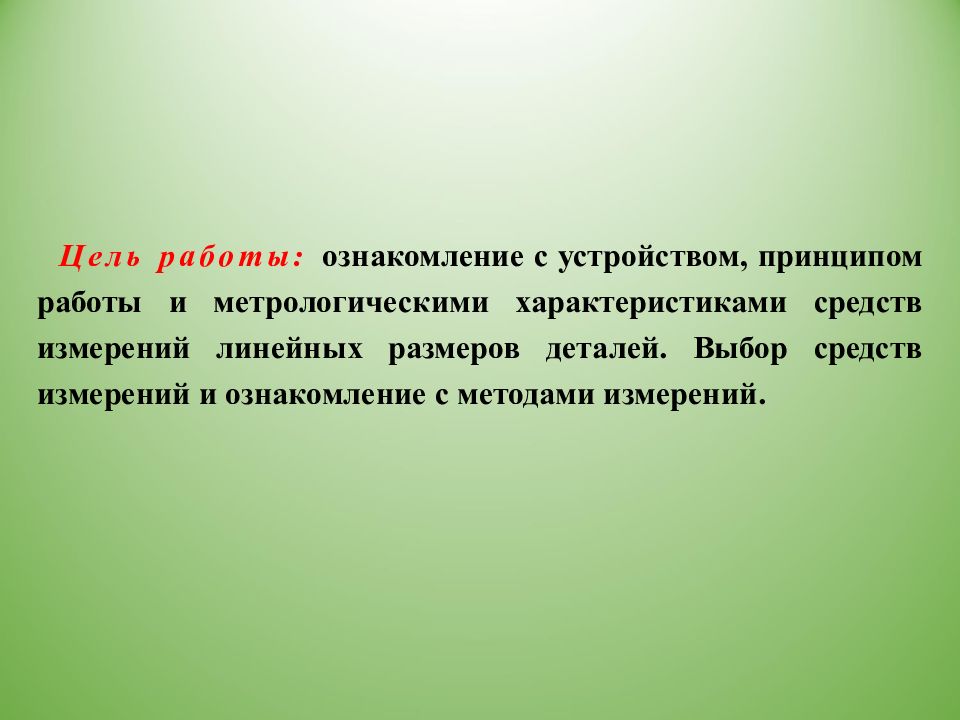 Цель работы: ознакомление с устройством, принципом работы и метрологическими характеристиками средств измерений линейных размеров деталей. Выбор средств измерений и ознакомление с методами измерений.